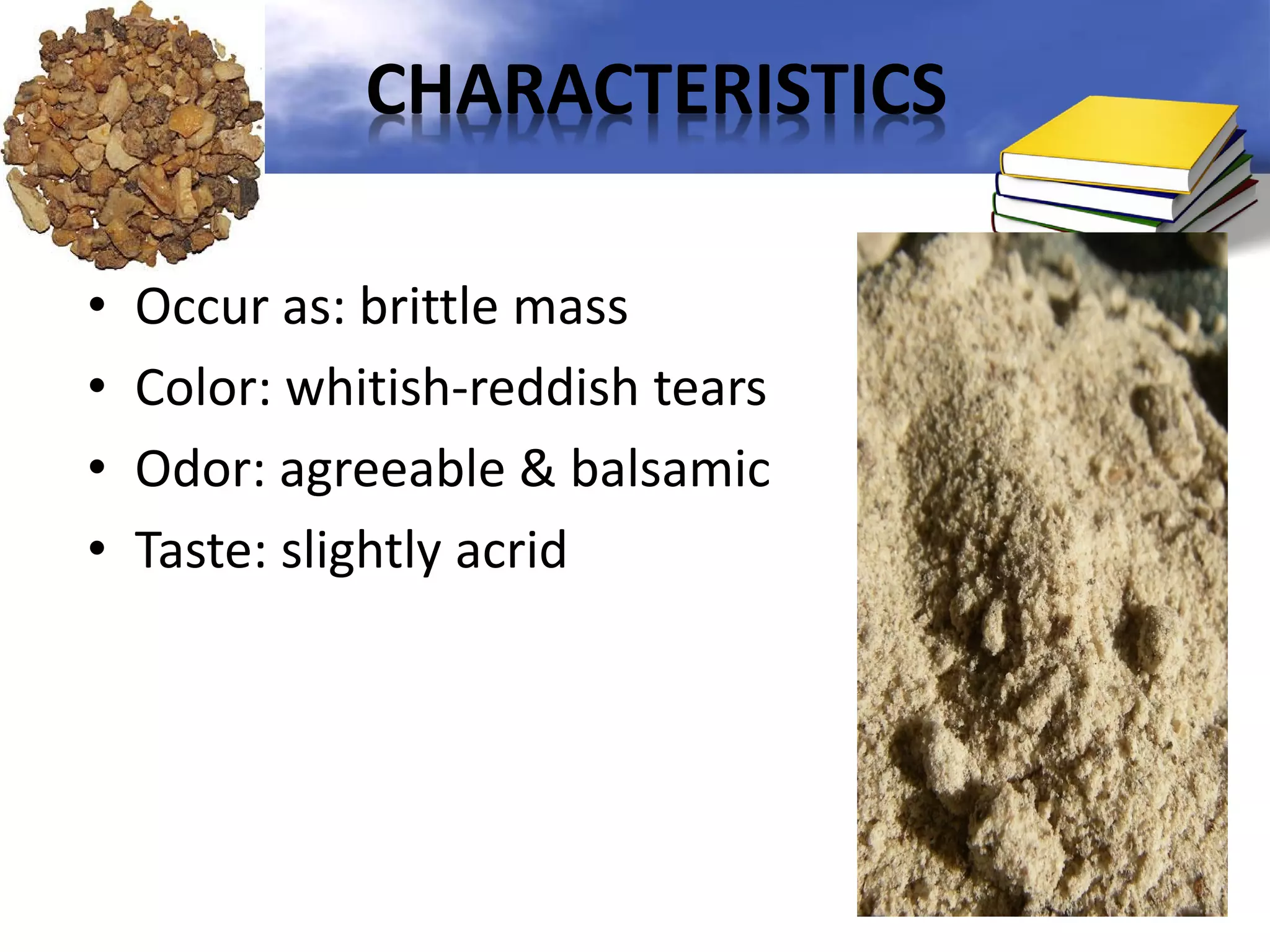 CHARACTERISTICS

• Occur as: brittle mass
• Color: whitish-reddish tears
• Odor: agreeable & balsamic
• Taste: slightly acrid